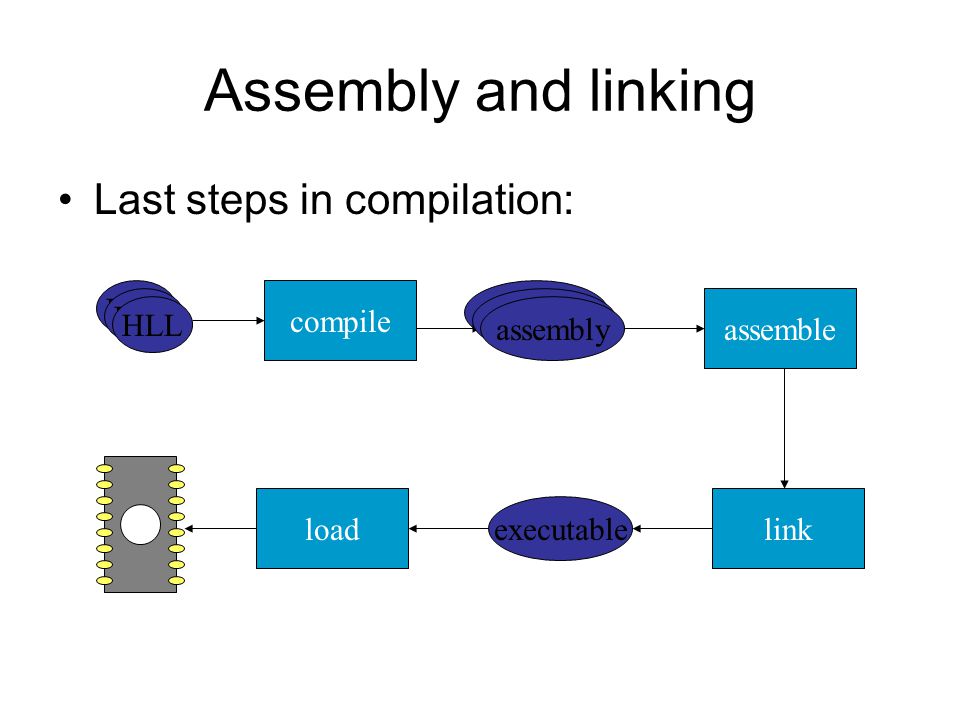 Assembly and linking

• Last steps in compilation:

HLL

compile

assembly

assemble

link

executable

load